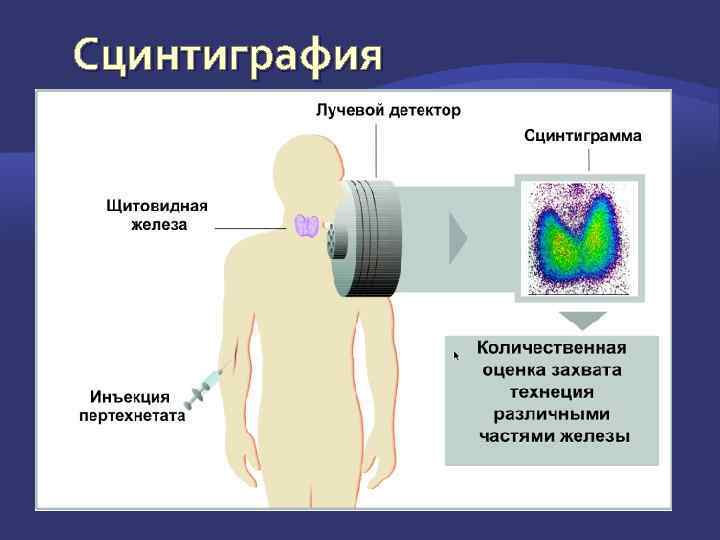 Сцинтиграфия

Лучевой детектор

Сцинтиграмма

Щитовидная железа

Инъекция пертехнетата

Количественная оценка захвата технеция различными частями железы